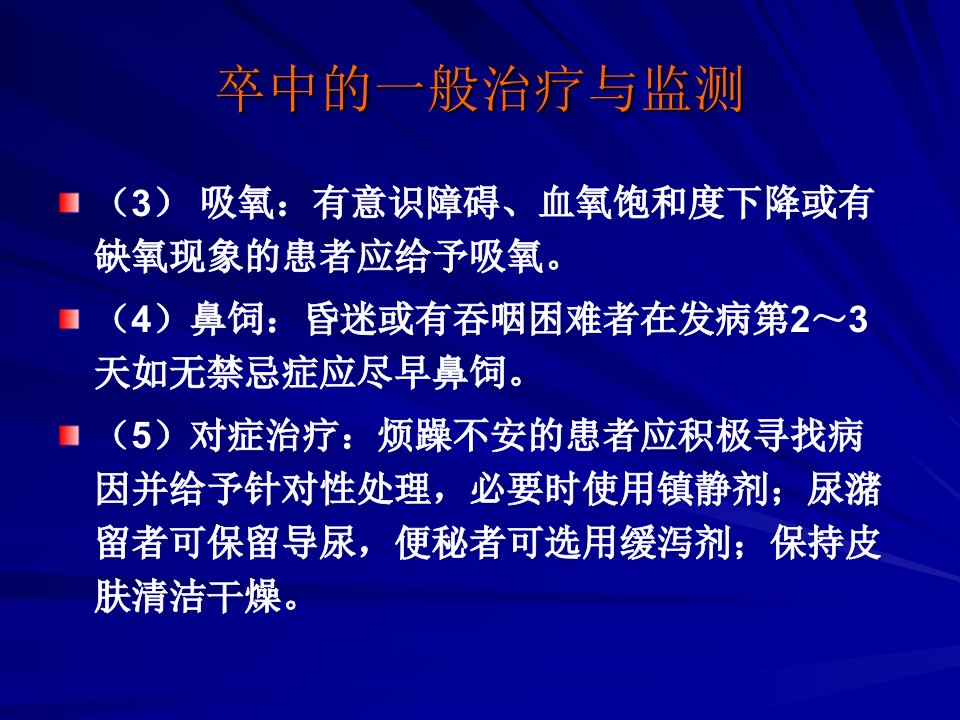 卒中的一般治疗与监测

（3） 吸氧：有意识障碍、血氧饱和度下降或有缺氧现象的患者应给予吸氧。

（4）鼻饲：昏迷或有吞咽困难者在发病第2～3天如无禁忌症应尽早鼻饲。

（5）对症治疗：烦躁不安的患者应积极寻找病因并给予针对性处理，必要时使用镇静剂；尿潴留者可保留导尿，便秘者可选用缓泻剂；保持皮肤清洁干燥。